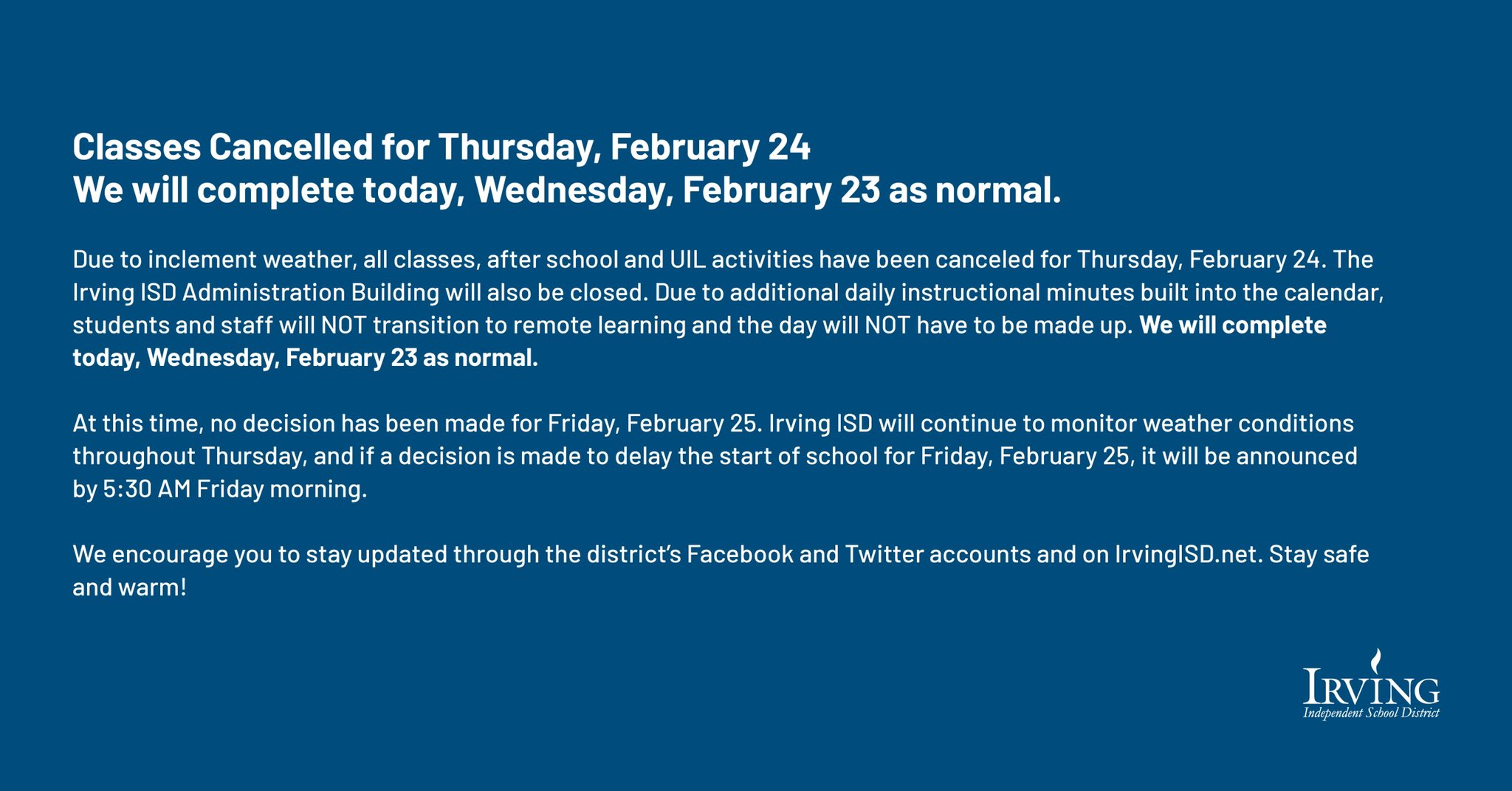 Classes Cancelled for Thursday, February 24
We will complete today, Wednesday, February 23 as normal.

Due to inclement weather, all classes, after school and UIL activities have been canceled for Thursday, February 24. The Irving ISD Administration Building will also be closed. Due to additional daily instructional minutes built into the calendar, students and staff will NOT transition to remote learning and the day will NOT have to be made up. We will complete today, Wednesday, February 23 as normal.

At this time, no decision has been made for Friday, February 25. Irving ISD will continue to monitor weather conditions throughout Thursday, and if a decision is made to delay the start of school for Friday, February 25, it will be announced by 5:30 AM Friday morning.

We encourage you to stay updated through the district's Facebook and Twitter accounts and on IrvingISD.net. Stay safe and warm!

IRVING
Independent School District